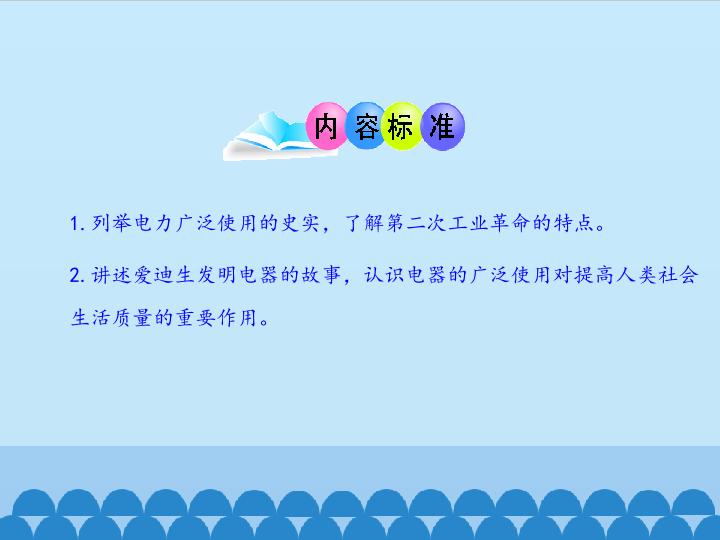 内容标准

1. 列举电力广泛使用的史实，了解第二次工业革命的特点。

2. 讲述爱迪生发明电器的故事，认识电器的广泛使用对提高人类社会生活质量的重要作用。